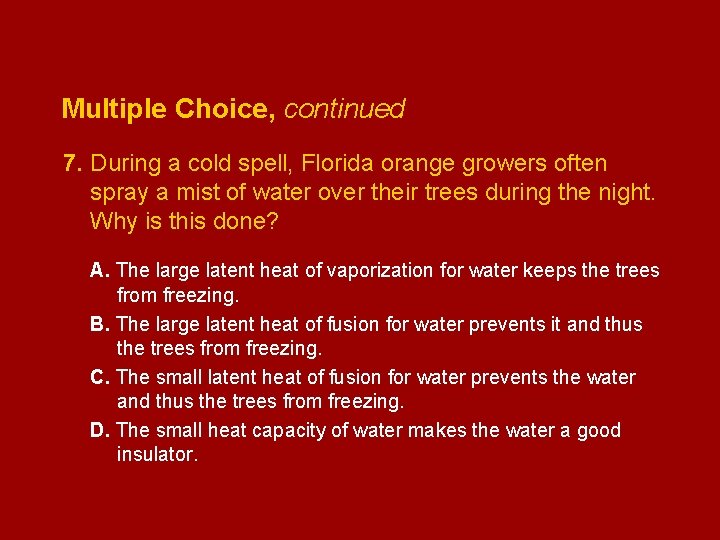 Multiple Choice, continued

7. During a cold spell, Florida orange growers often spray a mist of water over their trees during the night. Why is this done?

A. The large latent heat of vaporization for water keeps the trees from freezing.

B. The large latent heat of fusion for water prevents it and thus the trees from freezing.

C. The small latent heat of fusion for water prevents the water and thus the trees from freezing.

D. The small heat capacity of water makes the water a good insulator.